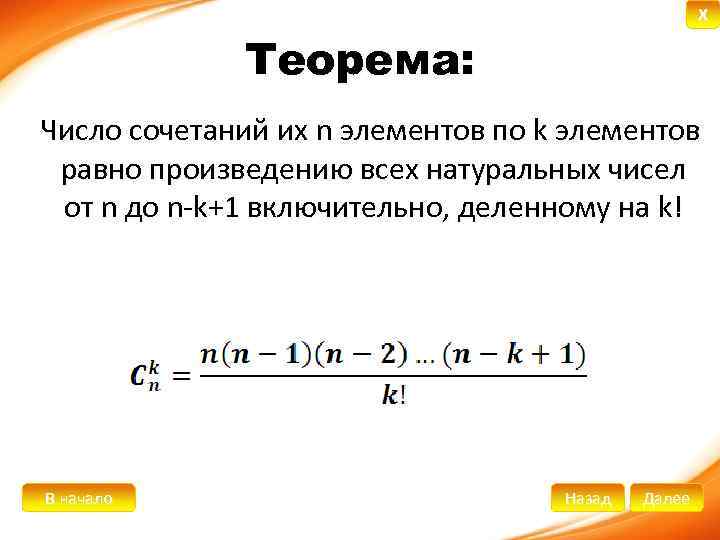 X

Теорема:

Число сочетаний их n элементов по k элементов равно произведению всех натуральных чисел от n до n-k+1 включительно, деленному на k!

$C_n^k = \frac{n(n-1)(n-2)\ldots(n-k+1)}{k!}$

В начало

Назад

Далее